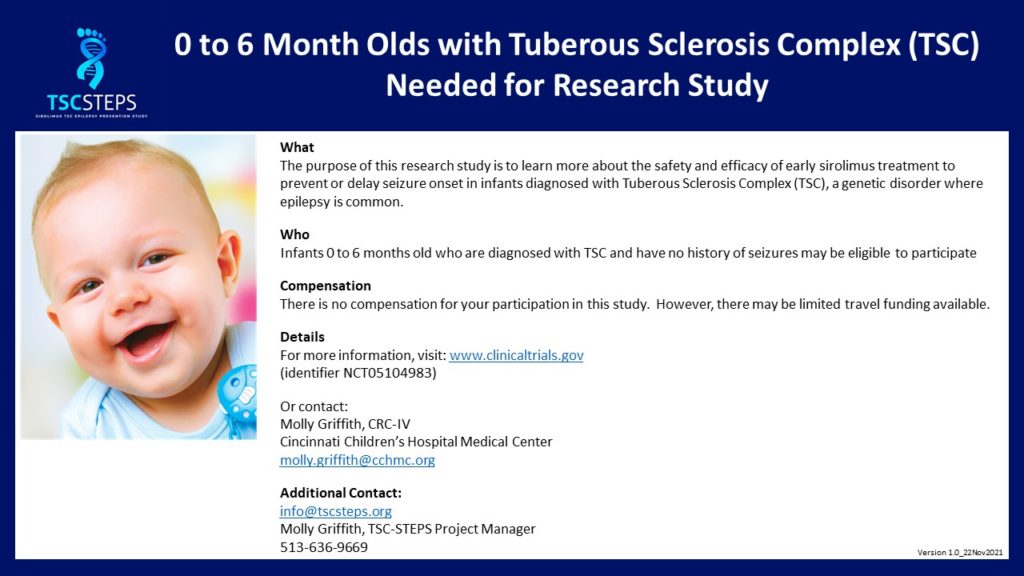 TSCSTEPS
SIROLIMUS TSC EPILEPSY PREVENTION STUDY

0 to 6 Month Olds with Tuberous Sclerosis Complex (TSC) Needed for Research Study

What
The purpose of this research study is to learn more about the safety and efficacy of early sirolimus treatment to prevent or delay seizure onset in infants diagnosed with Tuberous Sclerosis Complex (TSC), a genetic disorder where epilepsy is common.

Who
Infants 0 to 6 months old who are diagnosed with TSC and have no history of seizures may be eligible to participate

Compensation
There is no compensation for your participation in this study. However, there may be limited travel funding available.

Details
For more information, visit: www.clinicaltrials.gov
(identifier NCT05104983)

Or contact:
Molly Griffith, CRC-IV
Cincinnati Children's Hospital Medical Center
molly.griffith@cchmc.org

Additional Contact:
info@tscsteps.org
Molly Griffith, TSC-STEPS Project Manager
513-636-9669

Version 1.0_22Nov2021